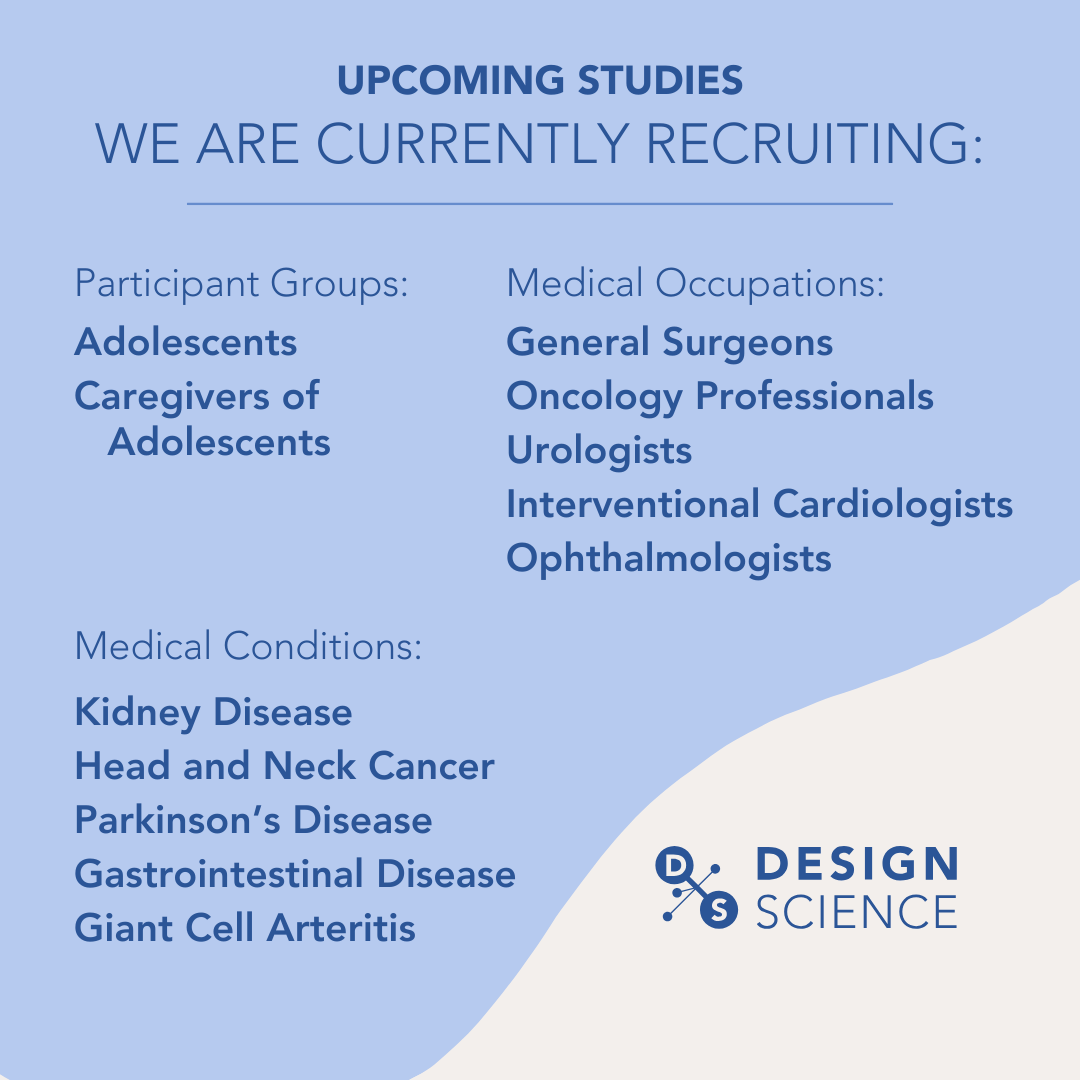 UPCOMING STUDIES
WE ARE CURRENTLY RECRUITING:

Participant Groups:
Adolescents
Caregivers of Adolescents

Medical Occupations:
General Surgeons
Oncology Professionals
Urologists
Interventional Cardiologists
Ophthalmologists

Medical Conditions:
Kidney Disease
Head and Neck Cancer
Parkinson's Disease
Gastrointestinal Disease
Giant Cell Arteritis

D S DESIGN SCIENCE